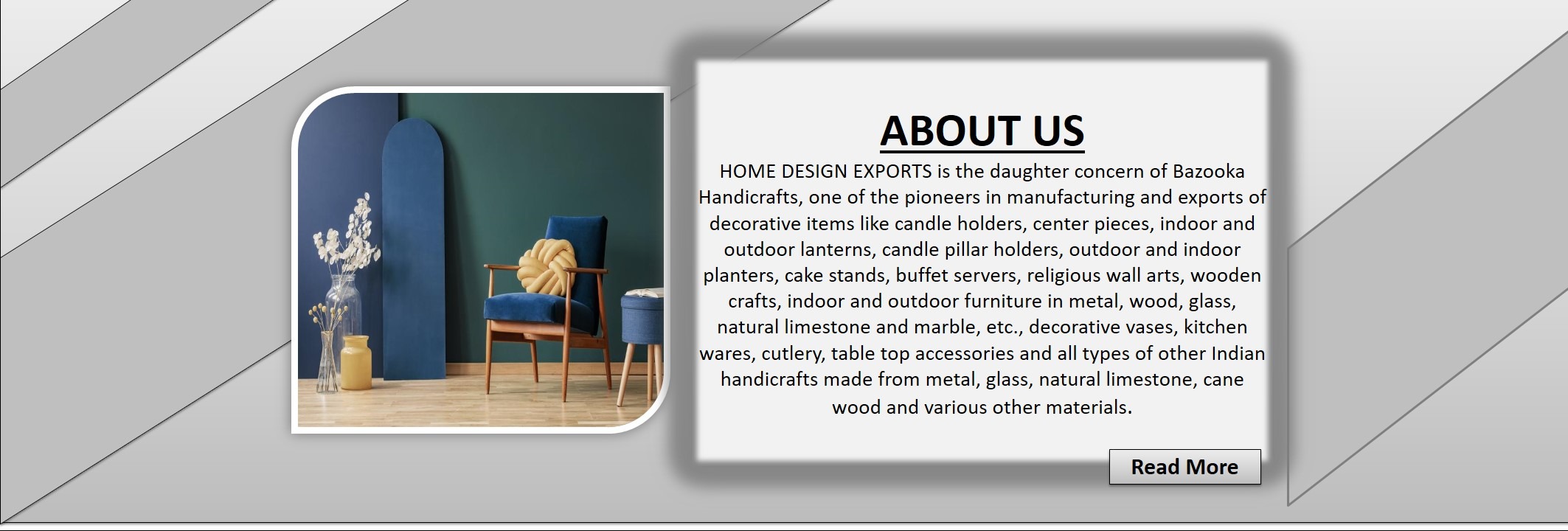 ABOUT US

HOME DESIGN EXPORTS is the daughter concern of Bazooka Handicrafts, one of the pioneers in manufacturing and exports of decorative items like candle holders, center pieces, indoor and outdoor lanterns, candle pillar holders, outdoor and indoor planters, cake stands, buffet servers, religious wall arts, wooden crafts, indoor and outdoor furniture in metal, wood, glass, natural limestone and marble, etc., decorative vases, kitchen wares, cutlery, table top accessories and all types of other Indian handicrafts made from metal, glass, natural limestone, cane wood and various other materials.

Read More